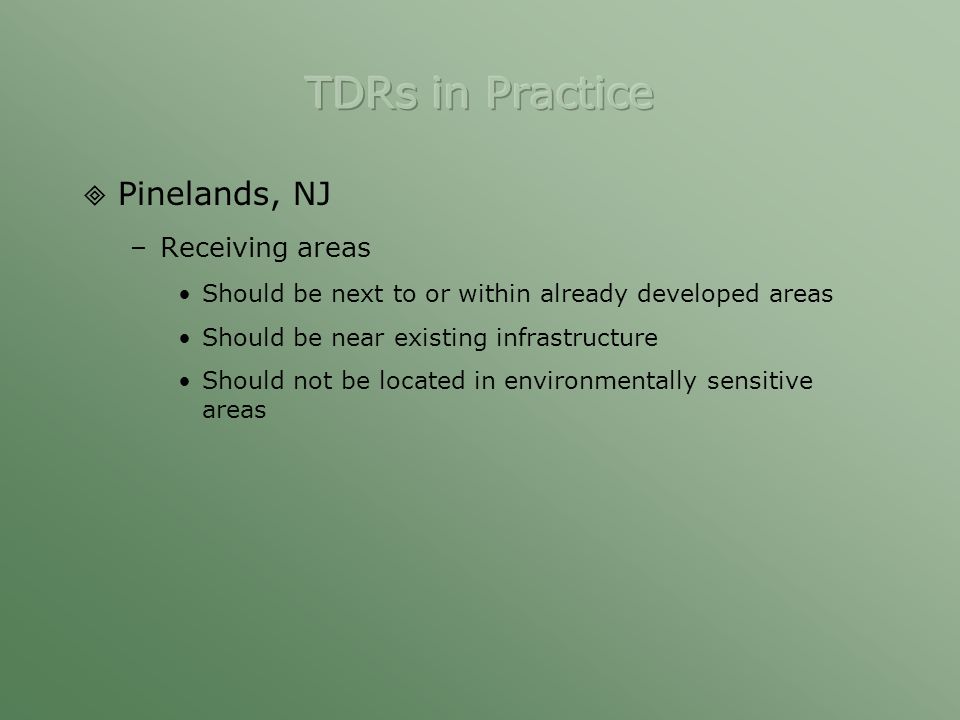 TDRs in Practice

Pinelands, NJ

– Receiving areas

• Should be next to or within already developed areas

• Should be near existing infrastructure

• Should not be located in environmentally sensitive areas